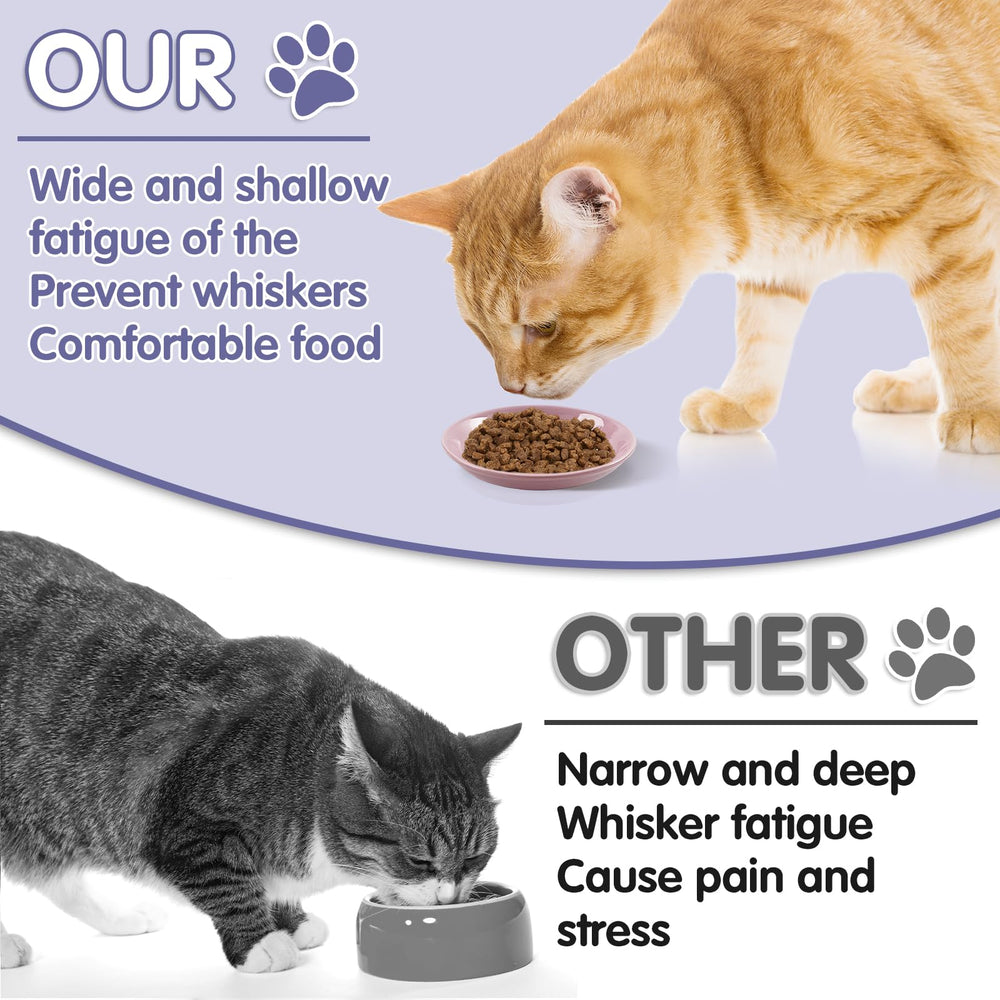 OUR

Wide and shallow
fatigue of the
Prevent whiskers
Comfortable food

OTHER

Narrow and deep
Whisker fatigue
Cause pain and
stress